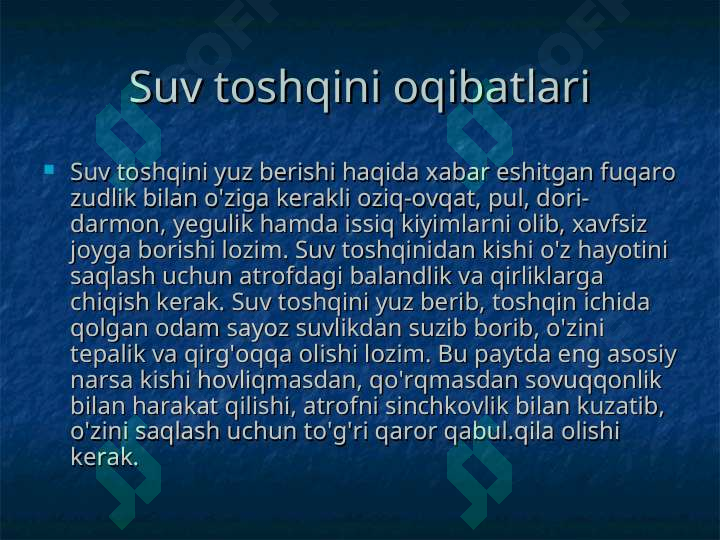 Suv toshqini oqibatlari

Suv toshqini yuz berishi haqida xabar eshitgan fuqaro zudlik bilan o'ziga kerakli oziq-ovqat, pul, dori-darmon, yegulik hamda issiq kiyimlarni olib, xavfsiz joyga borishi lozim. Suv toshqinidan kishi o'z hayotini saqlash uchun atrofdagi balandlik va qirliklarga chiqish kerak. Suv toshqini yuz berib, toshqin ichida qolgan odam sayoz suvlikdan suzib borib, o'zini tepalik va qirg'oqqa olishi lozim. Bu paytda eng asosiy narsa kishi hovliqmasdan, qo'rqmasdan sovuqqonlik bilan harakat qilishi, atrofni sinchkovlik bilan kuzatib, o'zini saqlash uchun to'g'ri qaror qabul.qila olishi kerak.